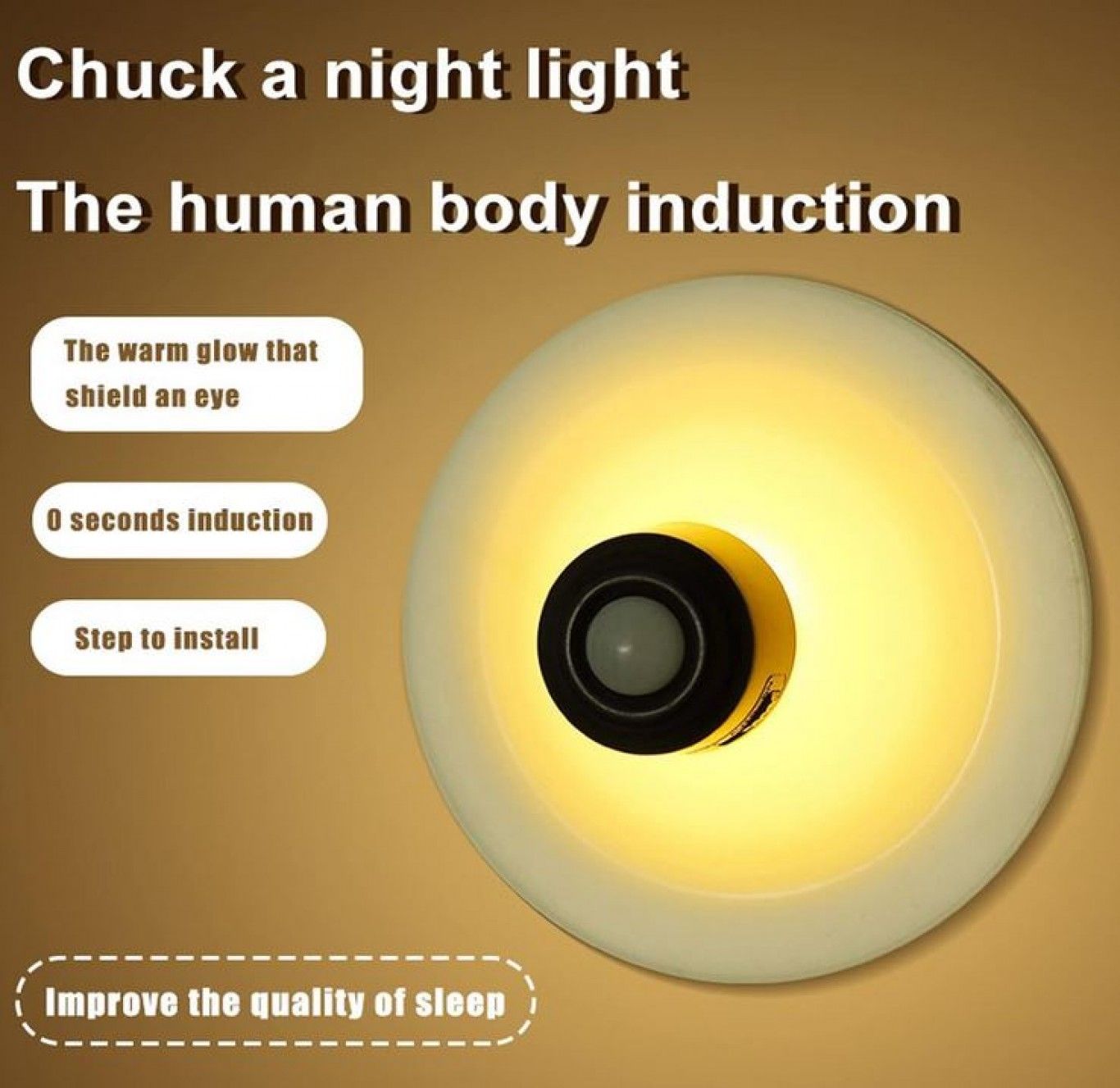 Chuck a night light

The human body induction

The warm glow that shield an eye

0 seconds induction

Step to install

Improve the quality of sleep